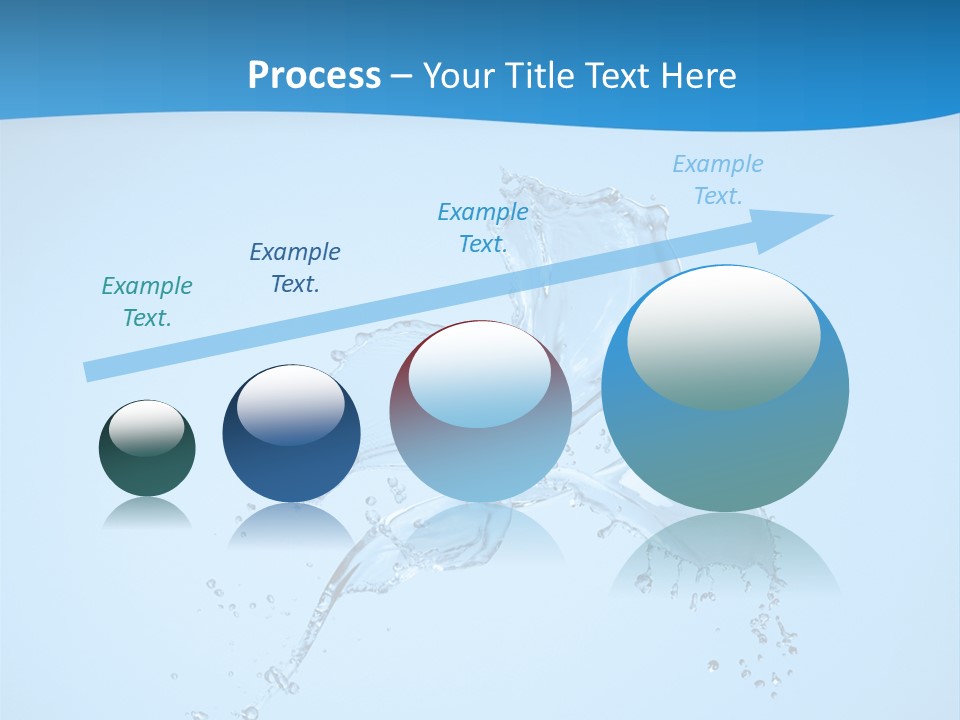 Process – Your Title Text Here

Example Text.

Example Text.

Example Text.

Example Text.